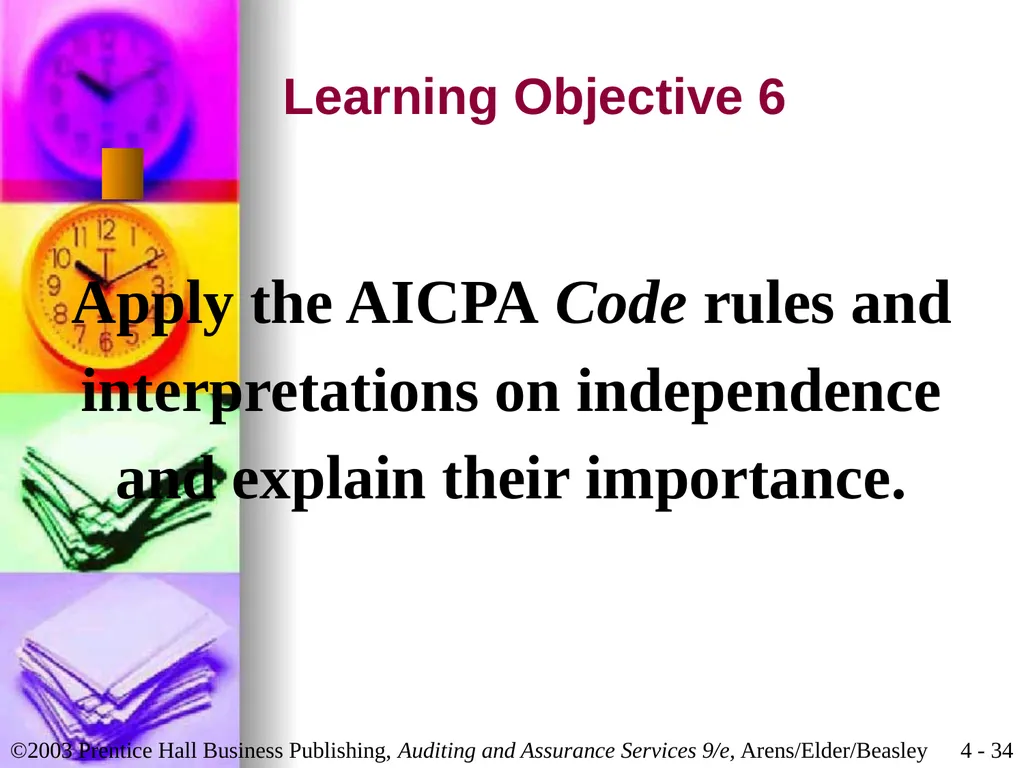 Learning Objective 6

Apply the AICPA Code rules and interpretations on independence and explain their importance.

©2003 Prentice Hall Business Publishing, Auditing and Assurance Services 9/e, Arens/Elder/Beasley 4 - 34